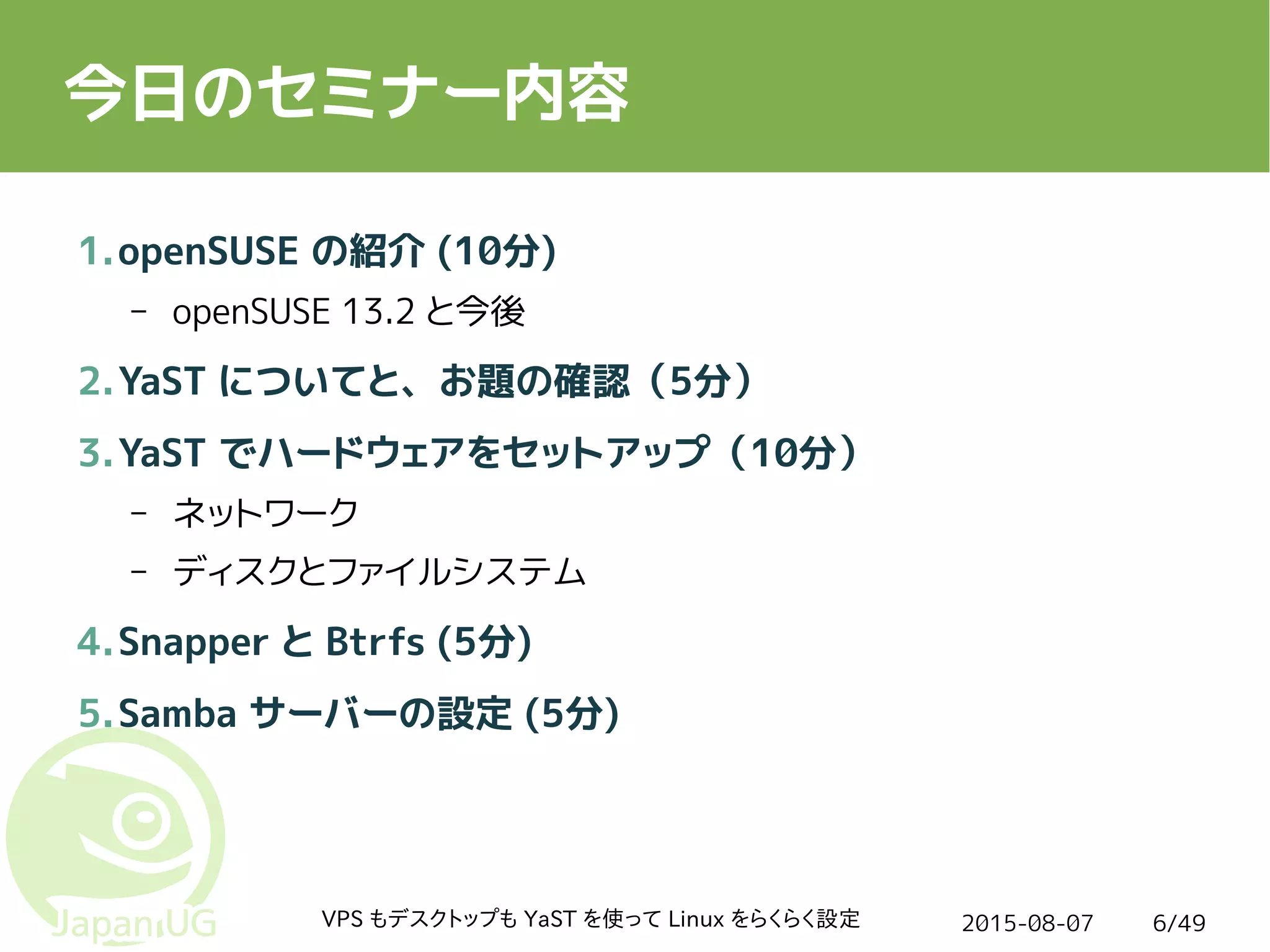 今日のセミナー内容

1. openSUSE の紹介 (10分)

– openSUSE 13.2 と今後

2. YaST についてと、お題の確認（5分）

3. YaST でハードウェアをセットアップ（10分）

– ネットワーク

– ディスクとファイルシステム

4. Snapper と Btrfs (5分)

5. Samba サーバーの設定 (5分)

Japan UG

VPS もデスクトップも YaST を使って Linux をらくらく設定

2015-08-07

6/49